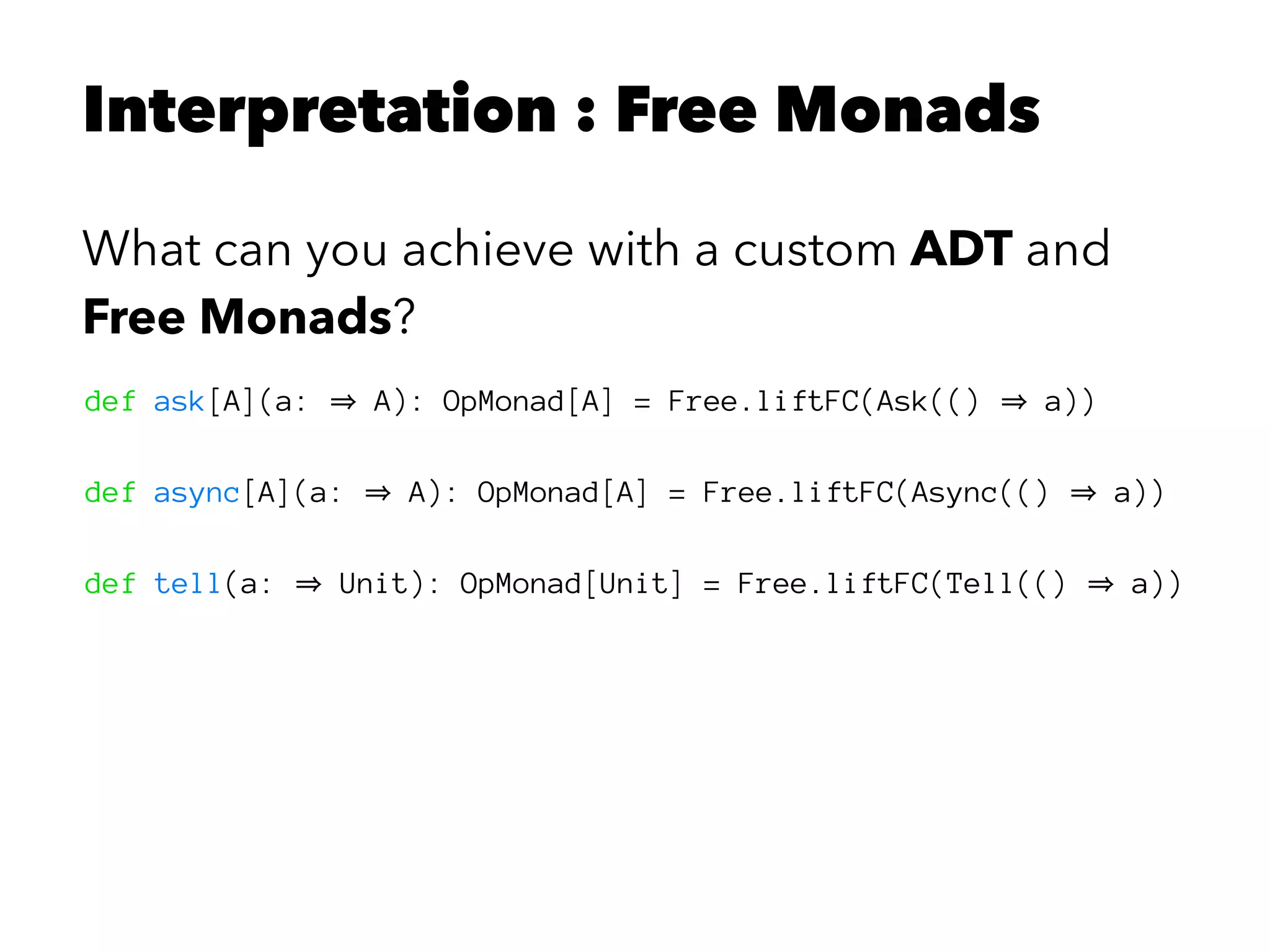 Interpretation : Free Monads

What can you achieve with a custom ADT and Free Monads?

def ask[A](a: ⇒ A): OpMonad[A] = Free.liftFC(Ask(() ⇒ a))

def async[A](a: ⇒ A): OpMonad[A] = Free.liftFC(Async(() ⇒ a))

def tell(a: ⇒ Unit): OpMonad[Unit] = Free.liftFC(Tell(() ⇒ a))